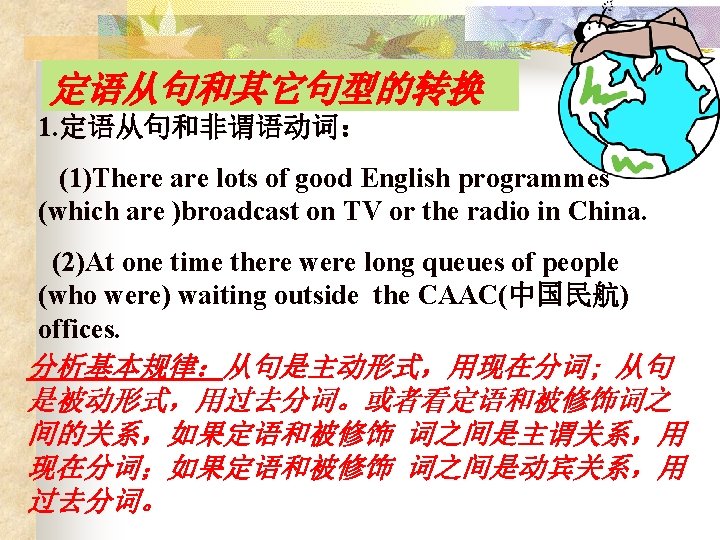 定语从句和其它句型的转换

1.定语从句和非谓语动词：

(1)There are lots of good English programmes (which are )broadcast on TV or the radio in China.

(2)At one time there were long queues of people (who were) waiting outside the CAAC(中国民航) offices.

分析基本规律：从句是主动形式，用现在分词；从句是被动形式，用过去分词。或者看定语和被修饰词之间的关系，如果定语和被修饰 词之间是主谓关系，用现在分词；如果定语和被修饰 词之间是动宾关系，用过去分词。